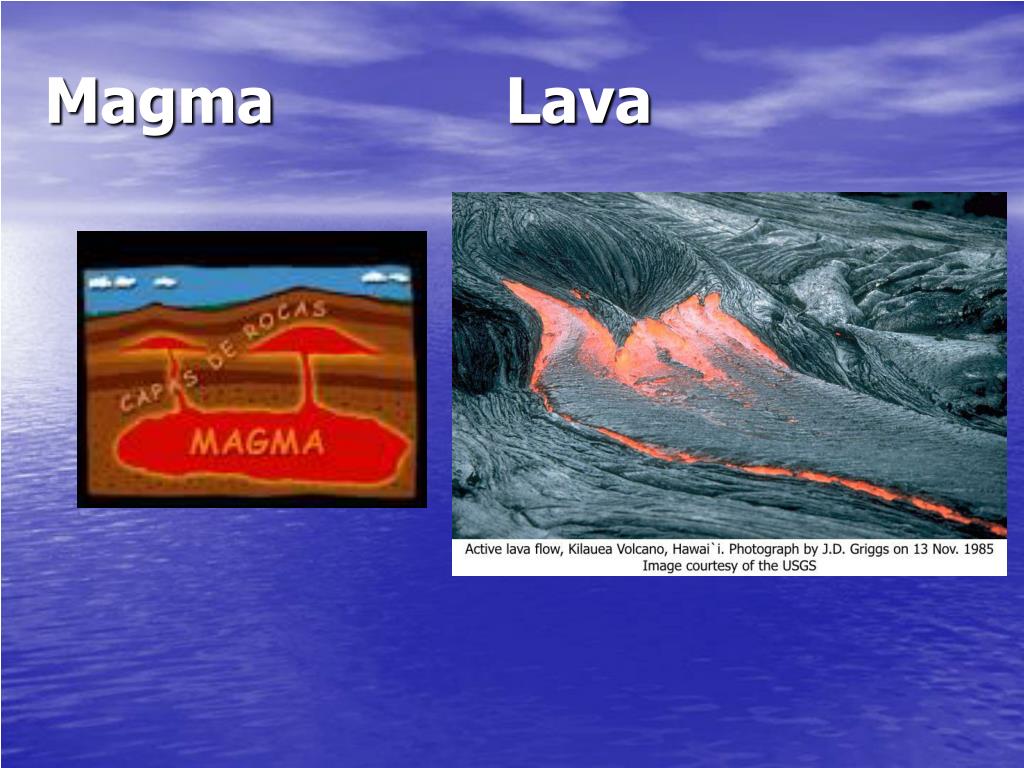 Magma Lava

CAPAS DE ROCAS

MAGMA

Active lava flow, Kilauea Volcano, Hawai`i. Photograph by J.D. Griggs on 13 Nov. 1985
Image courtesy of the USGS